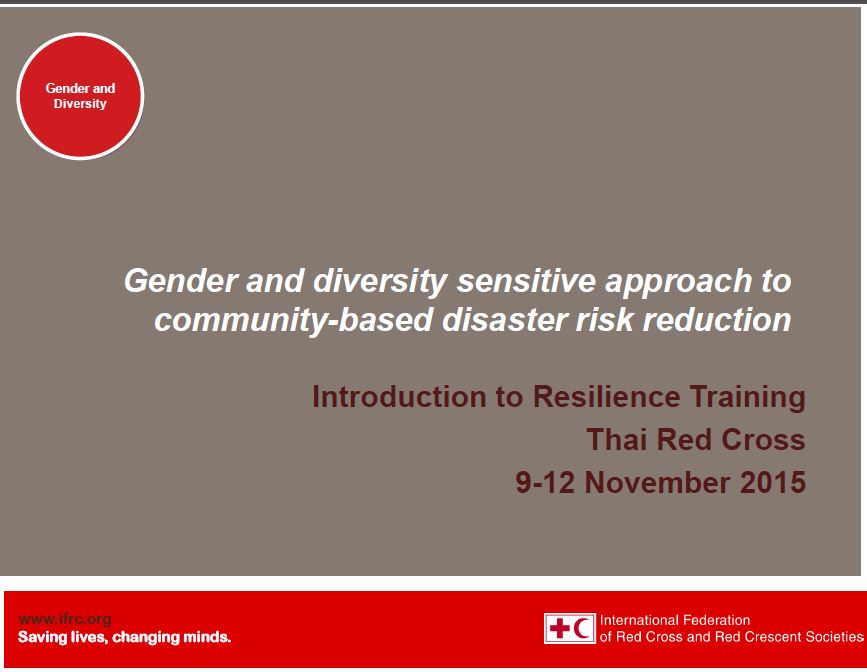 Gender and Diversity

Gender and diversity sensitive approach to community-based disaster risk reduction

Introduction to Resilience Training
Thai Red Cross
9-12 November 2015

www.ifrc.org
Saving lives, changing minds.

International Federation of Red Cross and Red Crescent Societies